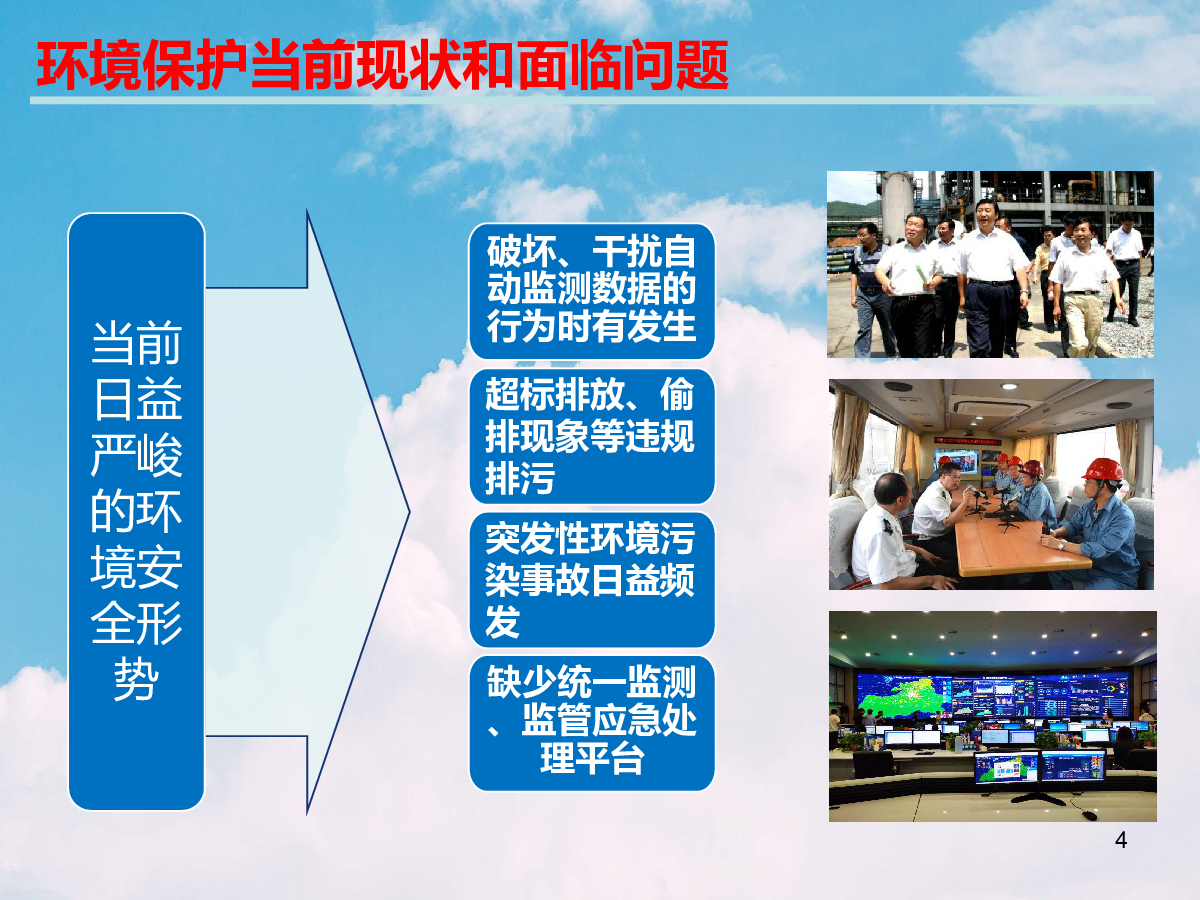 环境保护当前现状和面临问题

当前日益严峻的环境安全形势

破坏、干扰自动监测数据的行为时有发生

超标排放、偷排现象等违规排污

突发性环境污染事故日益频发

缺少统一监测、监管应急处理平台

4